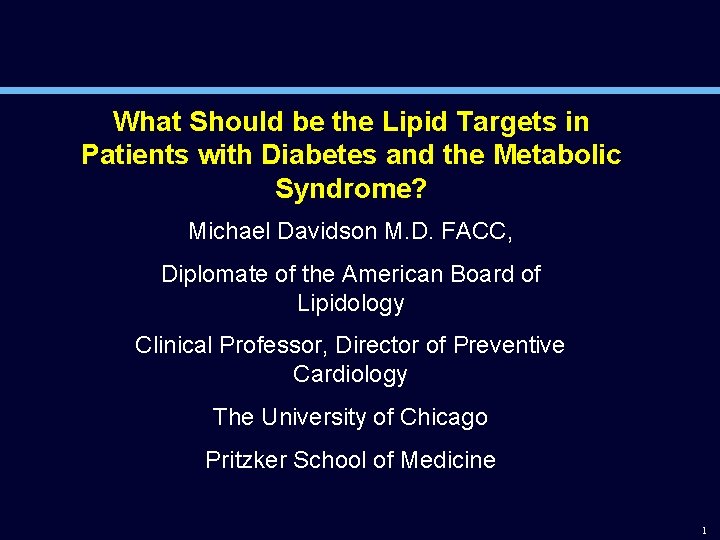 What Should be the Lipid Targets in Patients with Diabetes and the Metabolic Syndrome?

Michael Davidson M.D. FACC,

Diplomate of the American Board of Lipidology

Clinical Professor, Director of Preventive Cardiology

The University of Chicago

Pritzker School of Medicine

1